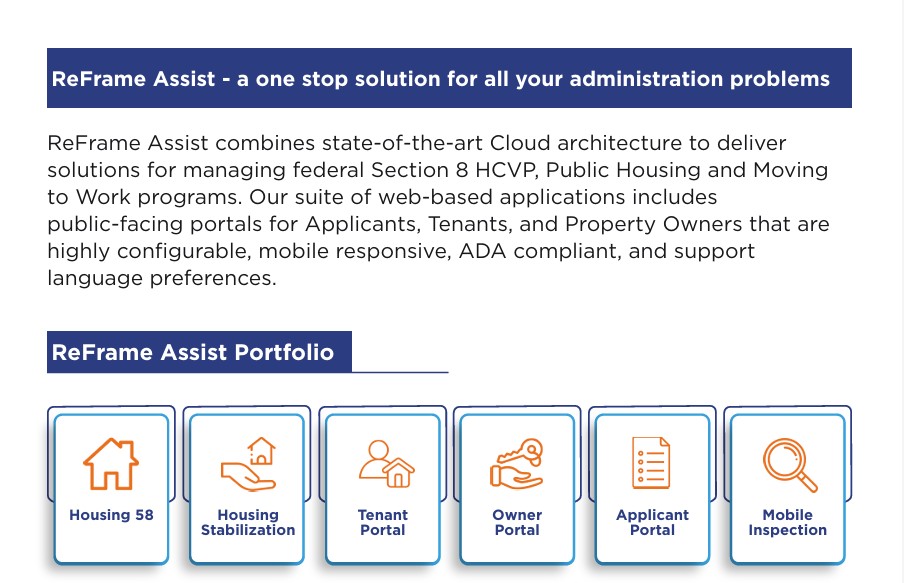 ReFrame Assist - a one stop solution for all your administration problems

ReFrame Assist combines state-of-the-art Cloud architecture to deliver solutions for managing federal Section 8 HCVP, Public Housing and Moving to Work programs. Our suite of web-based applications includes public-facing portals for Applicants, Tenants, and Property Owners that are highly configurable, mobile responsive, ADA compliant, and support language preferences.

ReFrame Assist Portfolio

Housing 58

Housing Stabilization

Tenant Portal

Owner Portal

Applicant Portal

Mobile Inspection